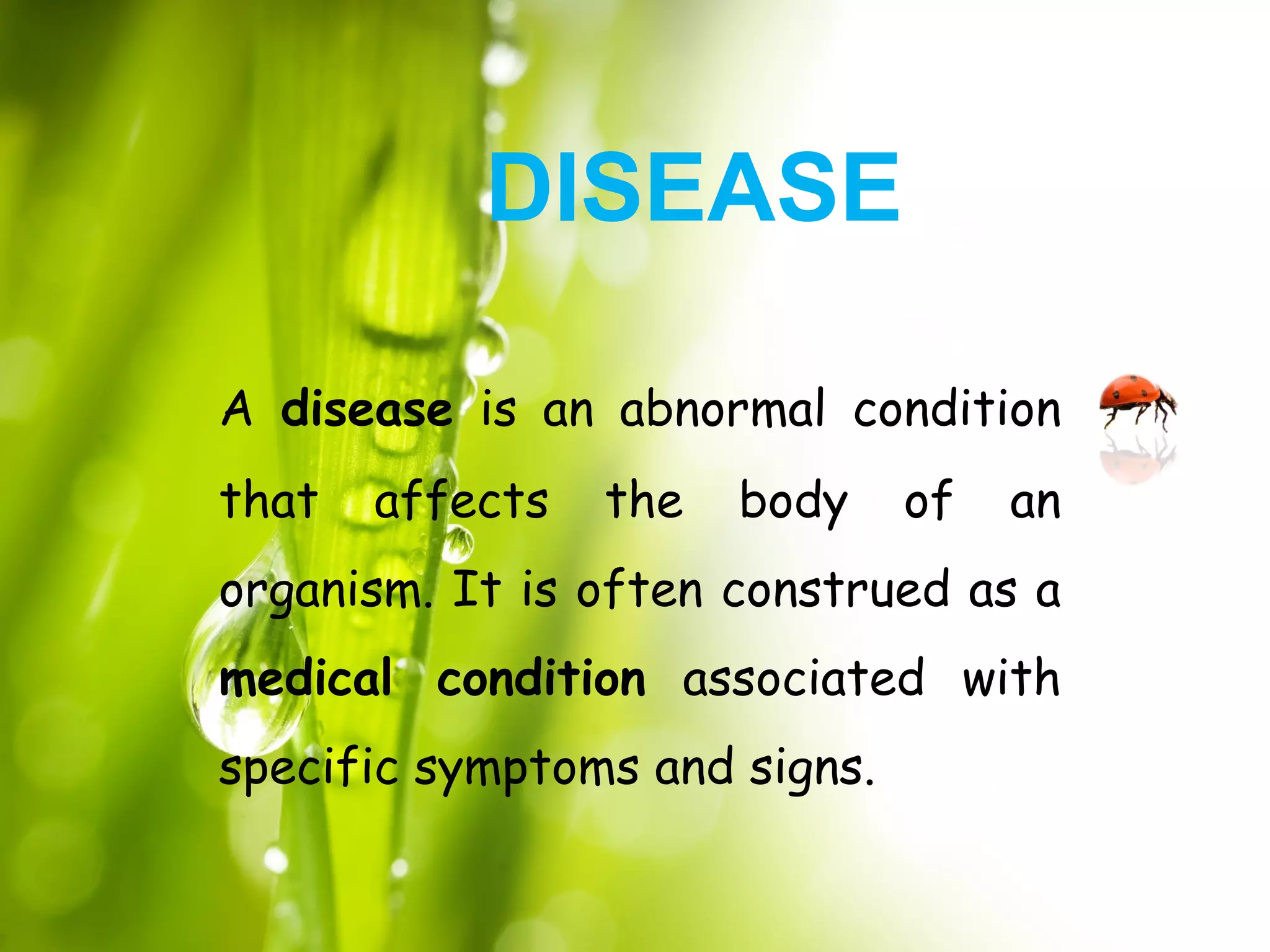 DISEASE

A disease is an abnormal condition that affects the body of an organism. It is often construed as a medical condition associated with specific symptoms and signs.